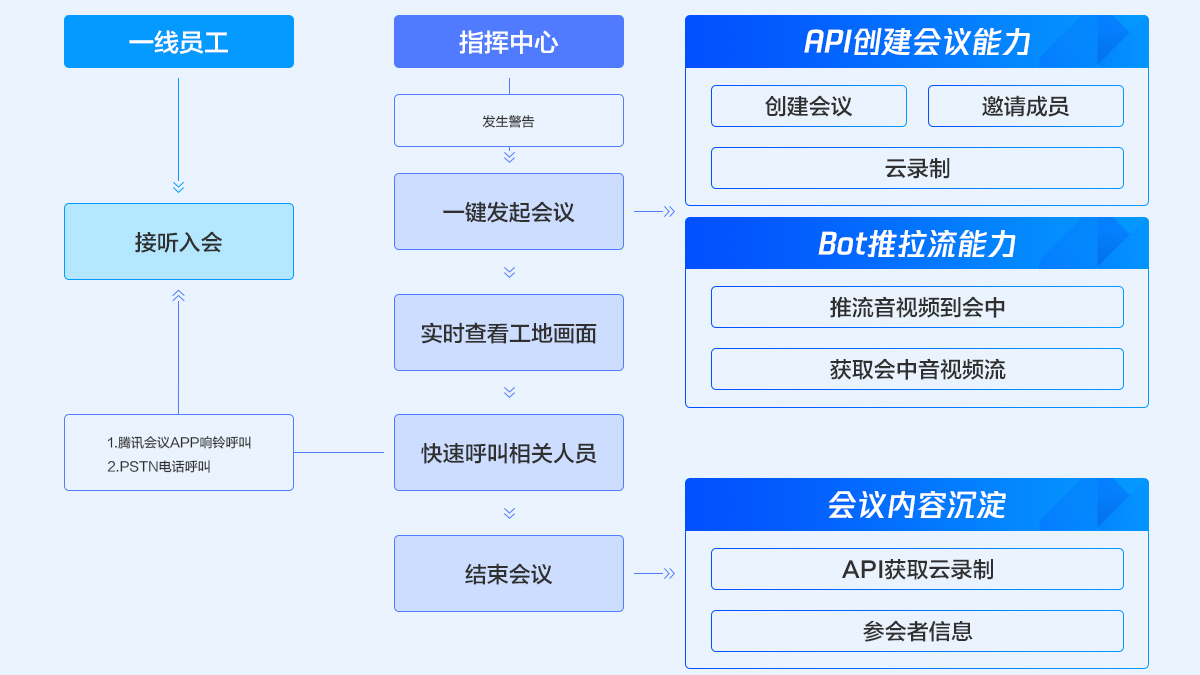 一线员工

接听入会

1.腾讯会议APP响铃呼叫
2.PSTN电话呼叫

指挥中心

发生警告

一键发起会议

实时查看工地画面

快速呼叫相关人员

结束会议

API创建会议能力

创建会议

邀请成员

云录制

Bot推拉流能力

推流音视频到会中

获取会中音视频流

会议内容沉淀

API获取云录制

参会者信息